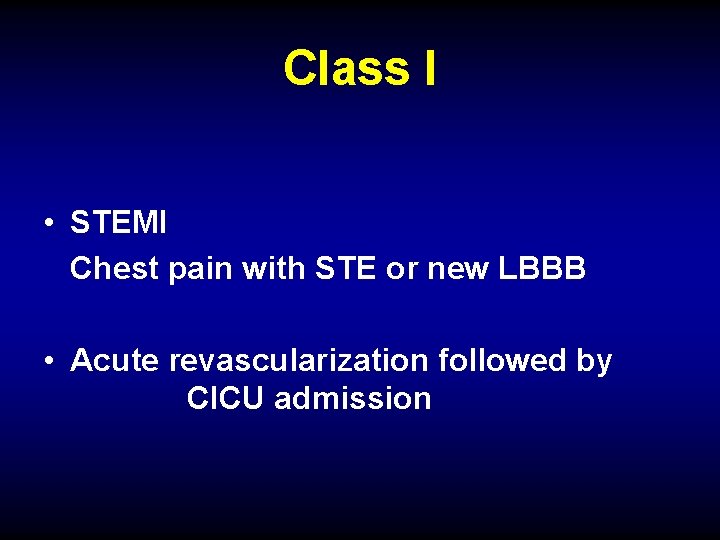 Class I

• STEMI
Chest pain with STE or new LBBB

• Acute revascularization followed by CICU admission